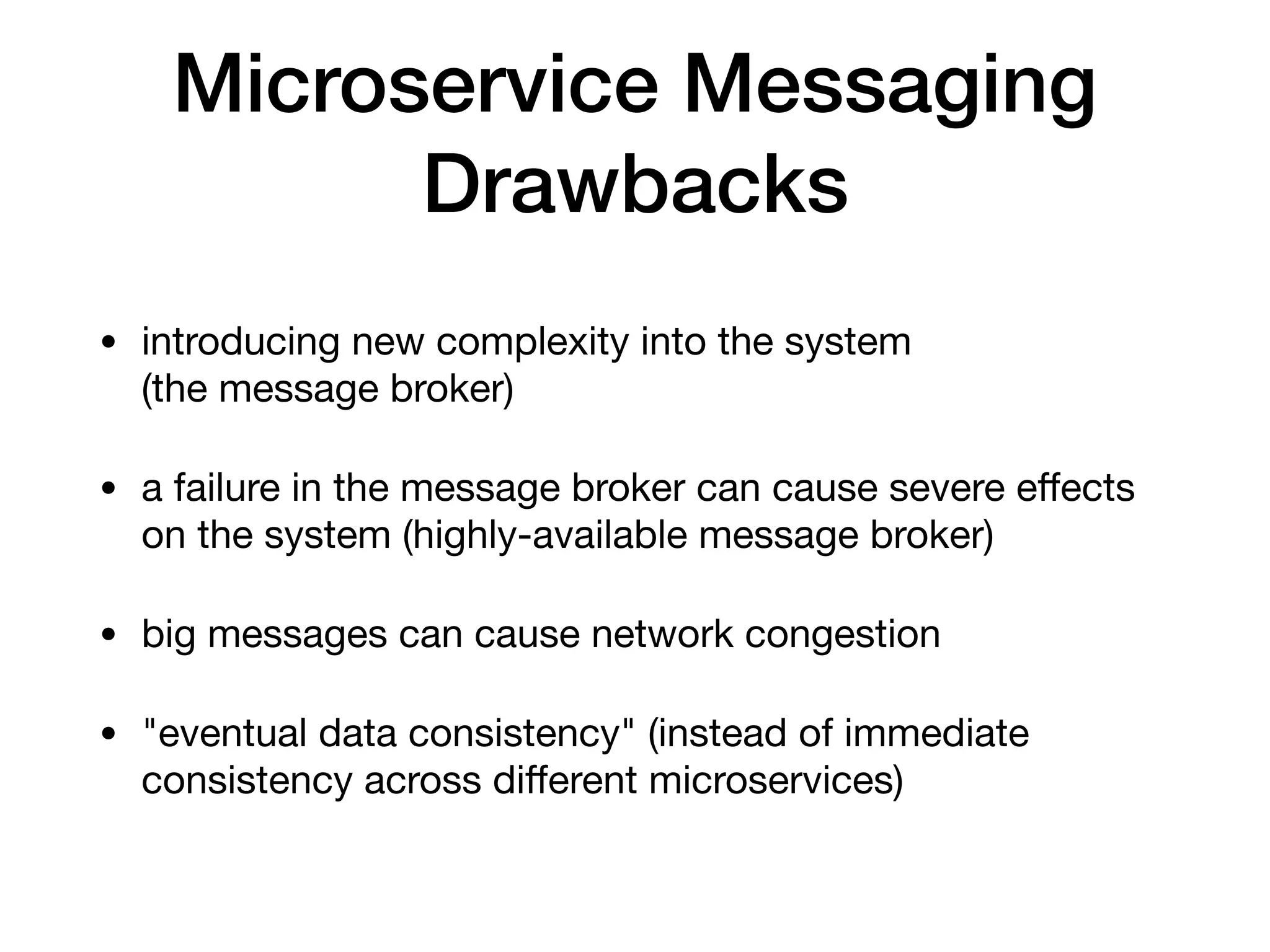 Microservice Messaging Drawbacks

• introducing new complexity into the system (the message broker)

• a failure in the message broker can cause severe effects on the system (highly-available message broker)

• big messages can cause network congestion

• "eventual data consistency" (instead of immediate consistency across different microservices)